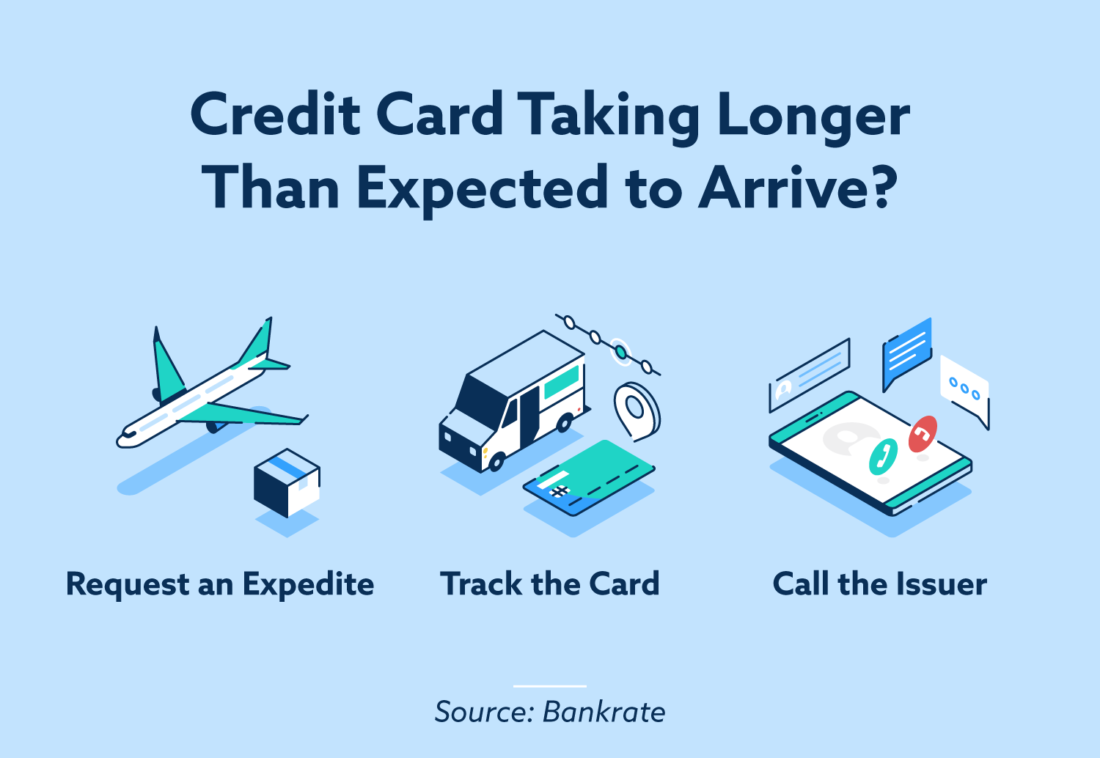 Credit Card Taking Longer Than Expected to Arrive?

Request an Expedite

Track the Card

Call the Issuer

Source: Bankrate